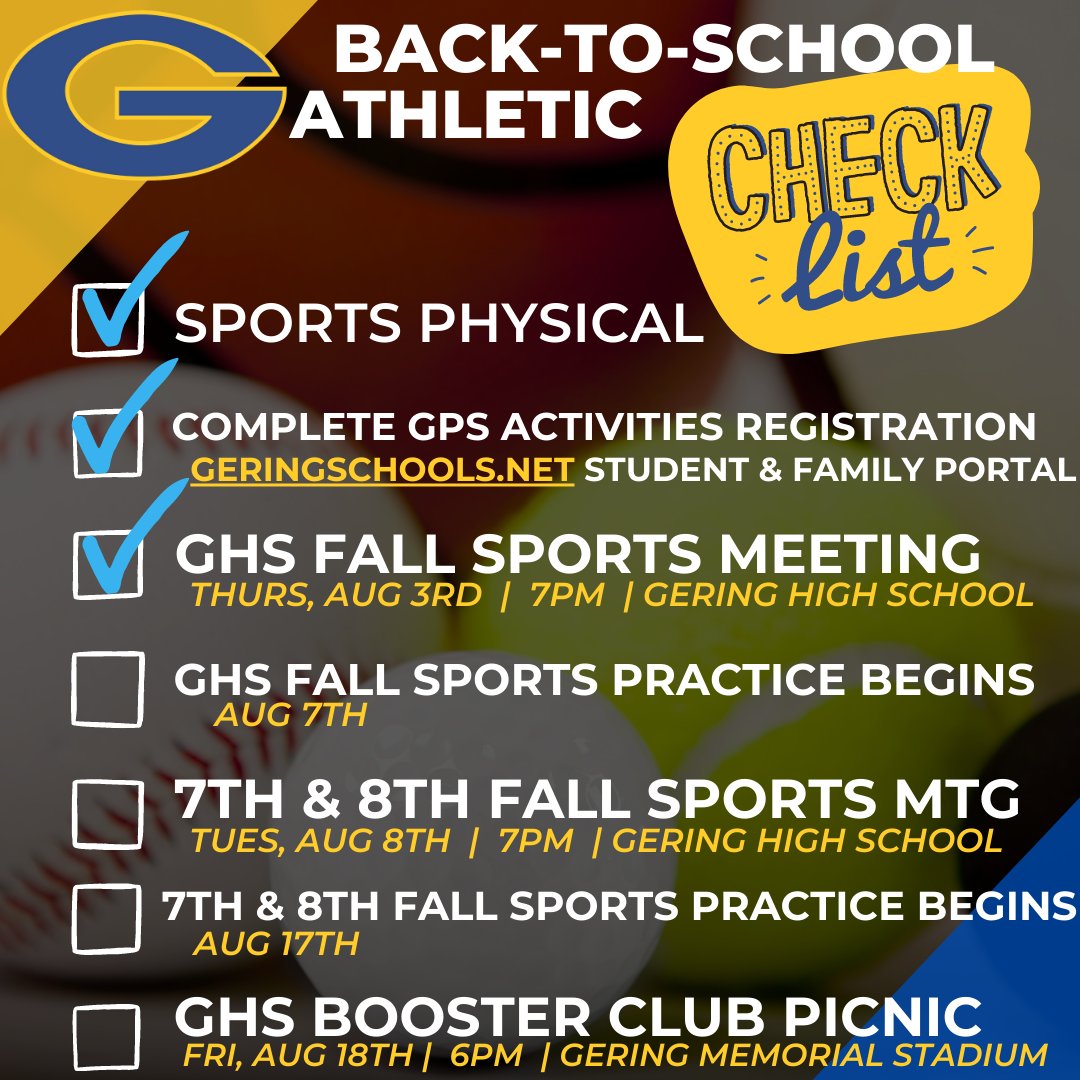 G

BACK-TO-SCHOOL ATHLETIC

CHECK list

SPORTS PHYSICAL

COMPLETE GPS ACTIVITIES REGISTRATION
GERINGSCHOOLS.NET STUDENT & FAMILY PORTAL

GHS FALL SPORTS MEETING
THURS, AUG 3RD | 7PM | GERING HIGH SCHOOL

GHS FALL SPORTS PRACTICE BEGINS
AUG 7TH

7TH & 8TH FALL SPORTS MTG
TUES, AUG 8TH | 7PM | GERING HIGH SCHOOL

7TH & 8TH FALL SPORTS PRACTICE BEGINS
AUG 17TH

GHS BOOSTER CLUB PICNIC
FRI, AUG 18TH | 6PM | GERING MEMORIAL STADIUM